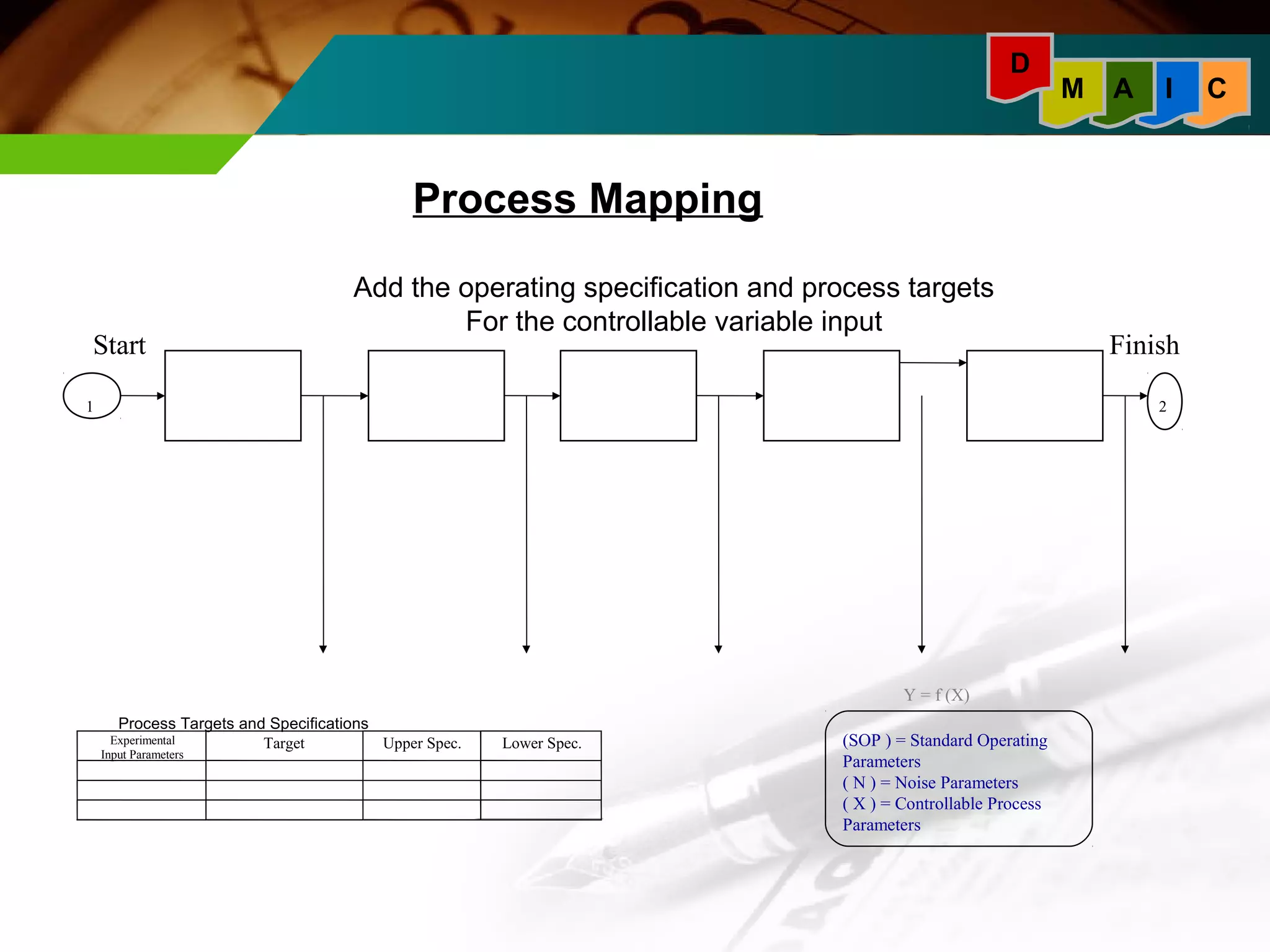 D M A I C

Process Mapping

Add the operating specification and process targets
For the controllable variable input

Start

Finish

1

2

Y = f (X)

Process Targets and Specifications

| Experimental Input Parameters | Target | Upper Spec. | Lower Spec. |
|---|---|---|---|
| | | | |
| | | | |
| | | | |

(SOP ) = Standard Operating Parameters
( N ) = Noise Parameters
( X ) = Controllable Process Parameters